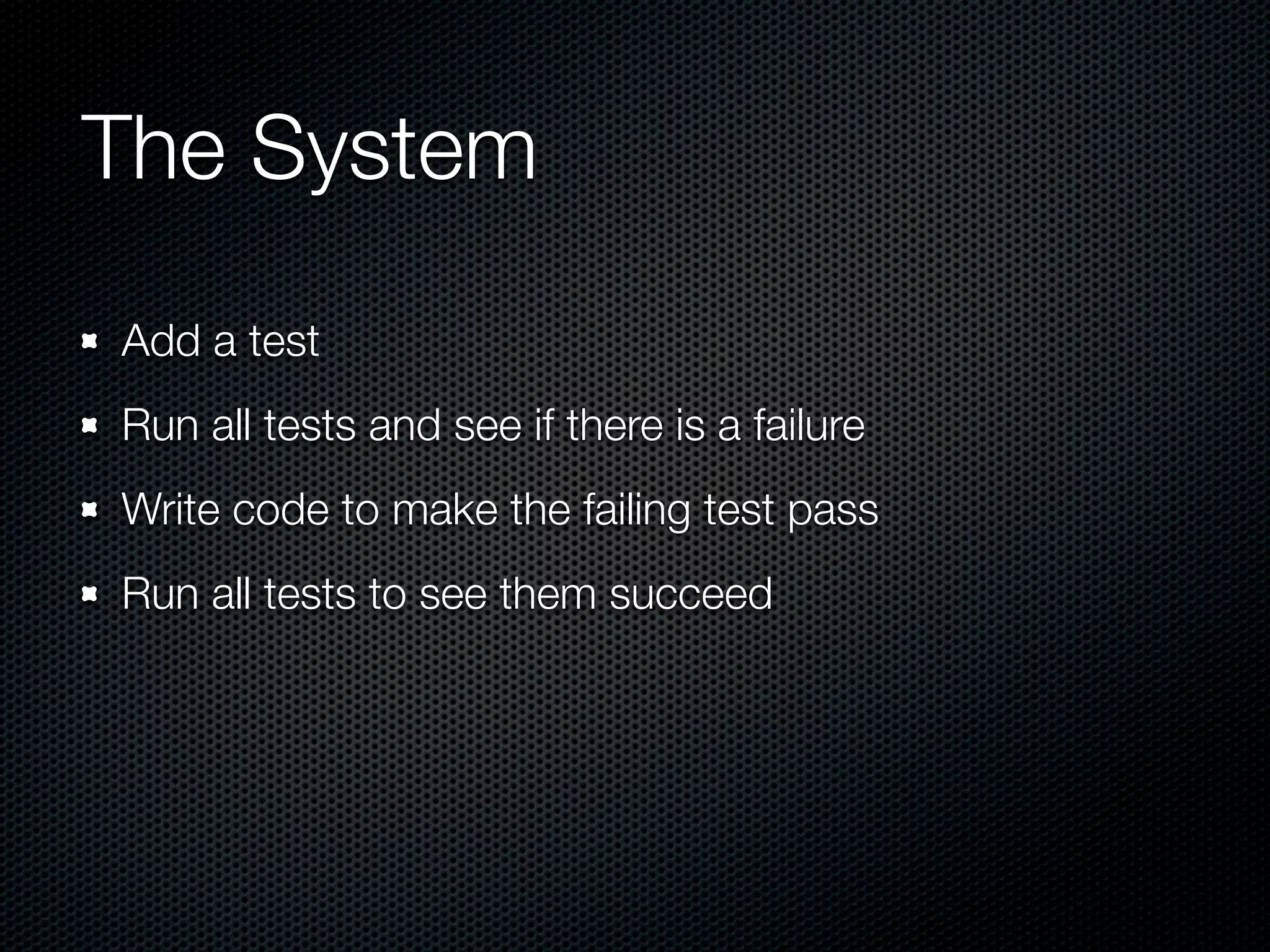 The System

- Add a test
- Run all tests and see if there is a failure
- Write code to make the failing test pass
- Run all tests to see them succeed